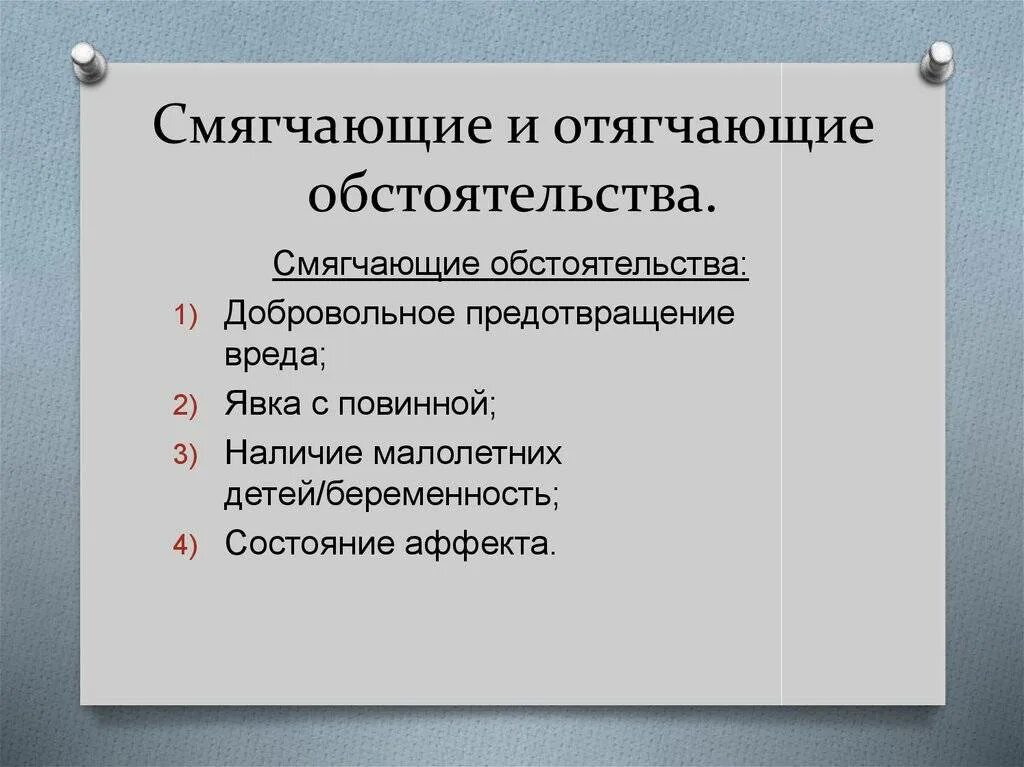 Смягчающие и отягчающие обстоятельства.

Смягчающие обстоятельства:

1) Добровольное предотвращение вреда;
2) Явка с повинной;
3) Наличие малолетних детей/беременность;
4) Состояние аффекта.